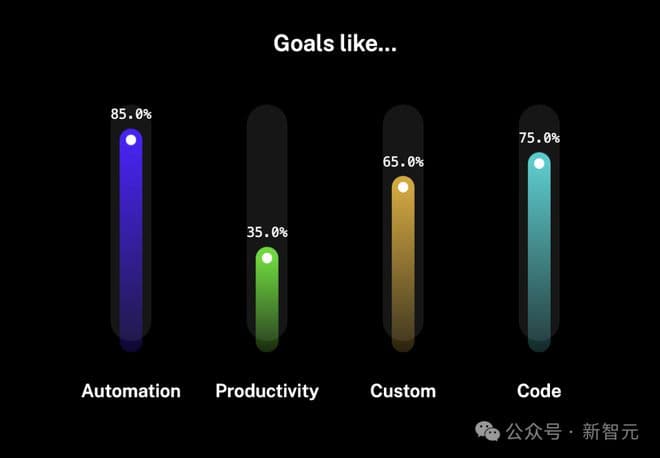 Goals like...

85.0%

35.0%

65.0%

75.0%

Automation

Productivity

Custom

Code

公众号 · 新智元